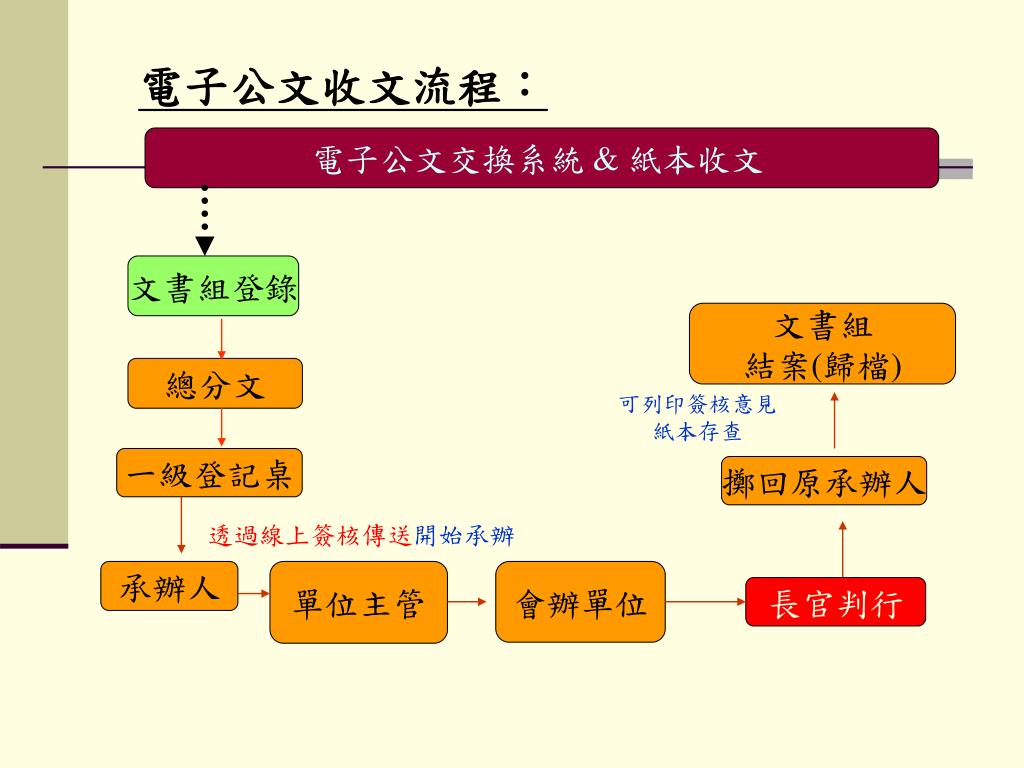 電子公文收文流程：

電子公文交換系統 & 紙本收文

文書組登錄

總分文

一級登記桌

透過線上簽核傳送開始承辦

承辦人

單位主管

會辦單位

長官判行

擲回原承辦人

可列印簽核意見
紙本存查

文書組
結案(歸檔)